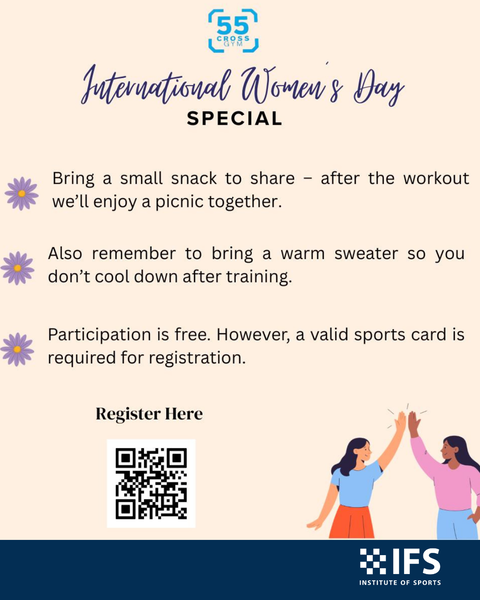 55 CROSS GYM

International Women's Day
SPECIAL

Bring a small snack to share – after the workout we'll enjoy a picnic together.

Also remember to bring a warm sweater so you don't cool down after training.

Participation is free. However, a valid sports card is required for registration.

Register Here

IFS
INSTITUTE OF SPORTS